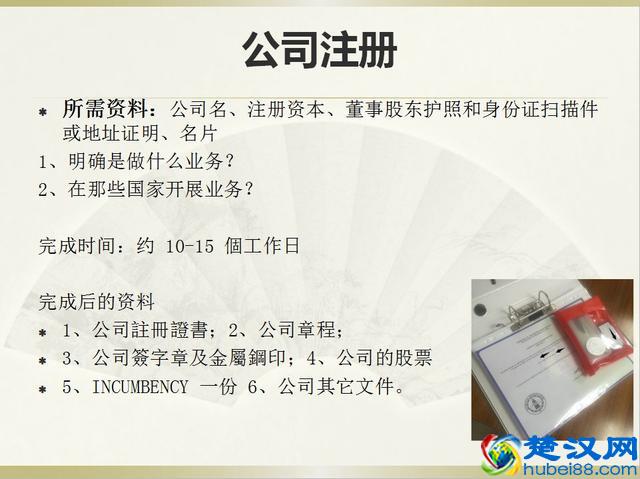 公司注册

* 所需资料：公司名、注册资本、董事股东护照和身份证扫描件或地址证明、名片

1、明确是做什么业务？

2、在那些国家开展业务？

完成时间：约 10-15 個工作日

完成后的资料

* 1、公司註冊證書；2、公司章程；

* 3、公司簽字章及金屬鋼印；4、公司的股票

* 5、INCUMBENCY 一份 6、公司其它文件。

楚汉网
hubei88.com